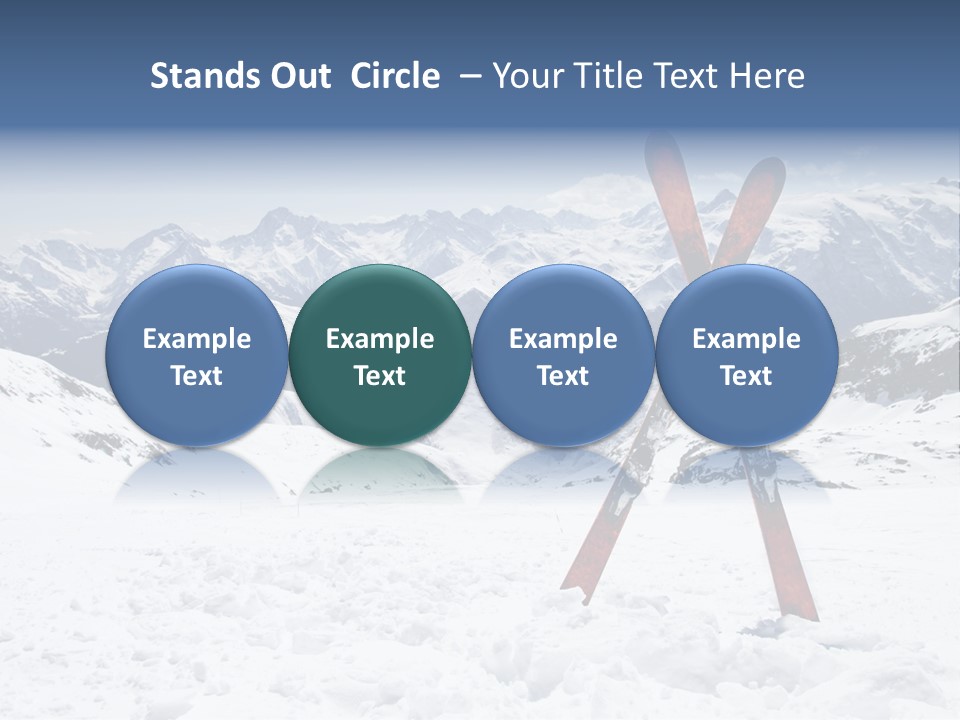 Stands Out Circle – Your Title Text Here

Example Text

Example Text

Example Text

Example Text